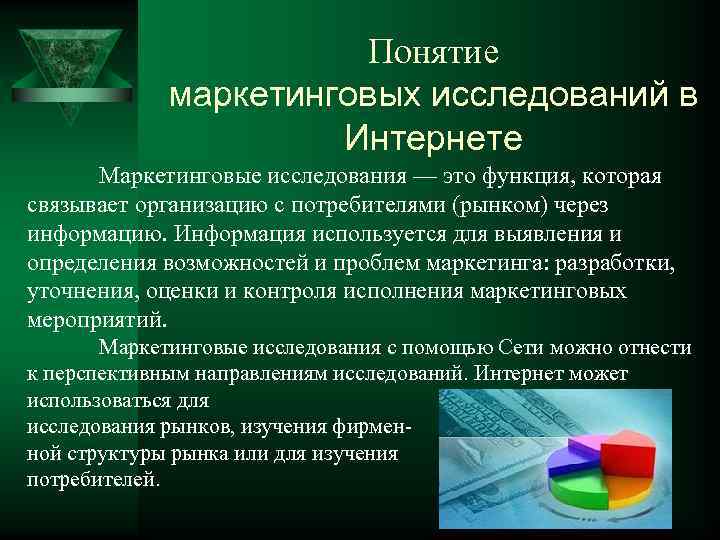 Понятие маркетинговых исследований в Интернете

Маркетинговые исследования — это функция, которая связывает организацию с потребителями (рынком) через информацию. Информация используется для выявления и определения возможностей и проблем маркетинга: разработки, уточнения, оценки и контроля исполнения маркетинговых мероприятий.

Маркетинговые исследования с помощью Сети можно отнести к перспективным направлениям исследований. Интернет может использоваться для исследования рынков, изучения фирменной структуры рынка или для изучения потребителей.